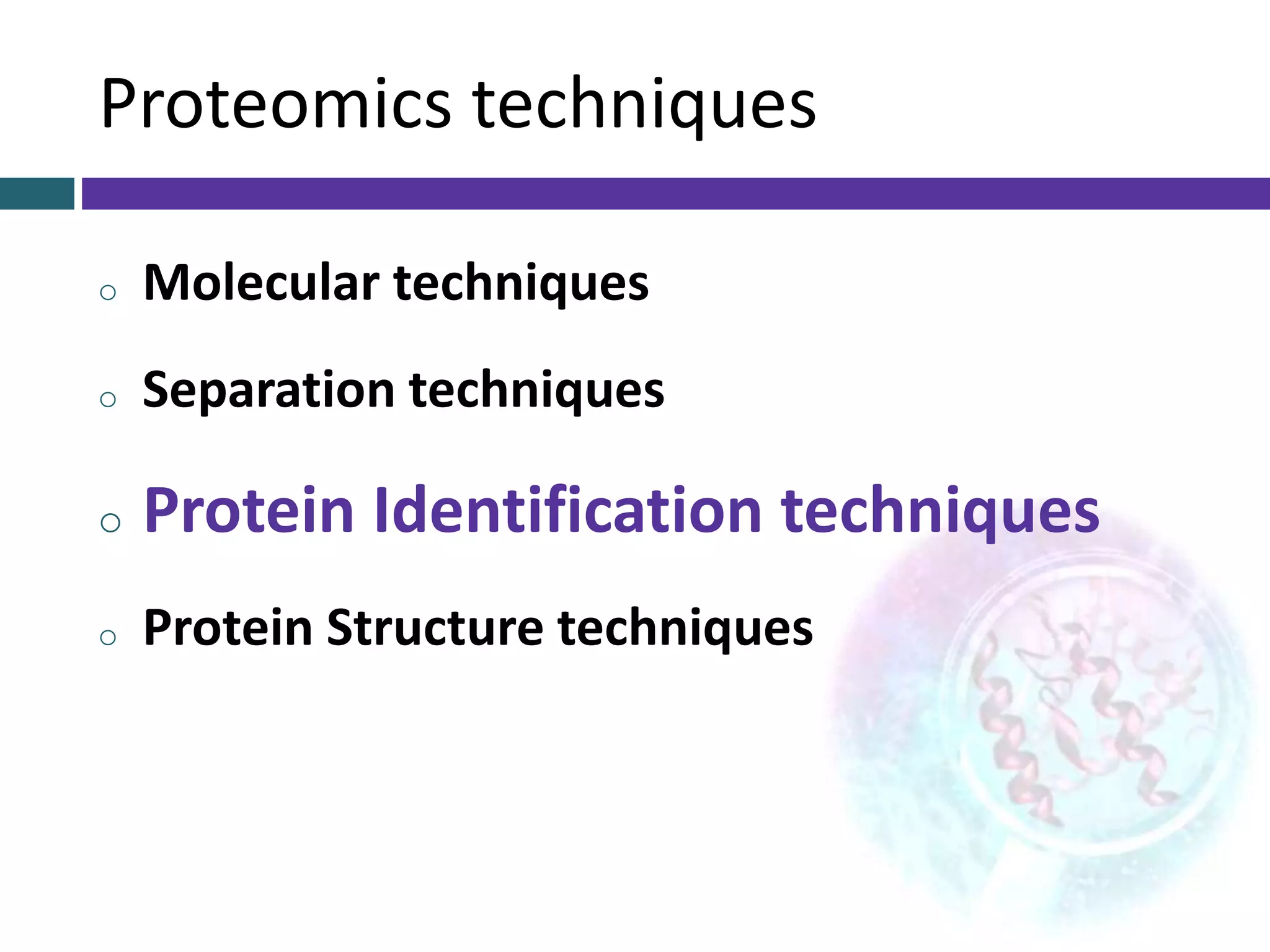 Proteomics techniques

○ Molecular techniques

○ Separation techniques

○ Protein Identification techniques

○ Protein Structure techniques